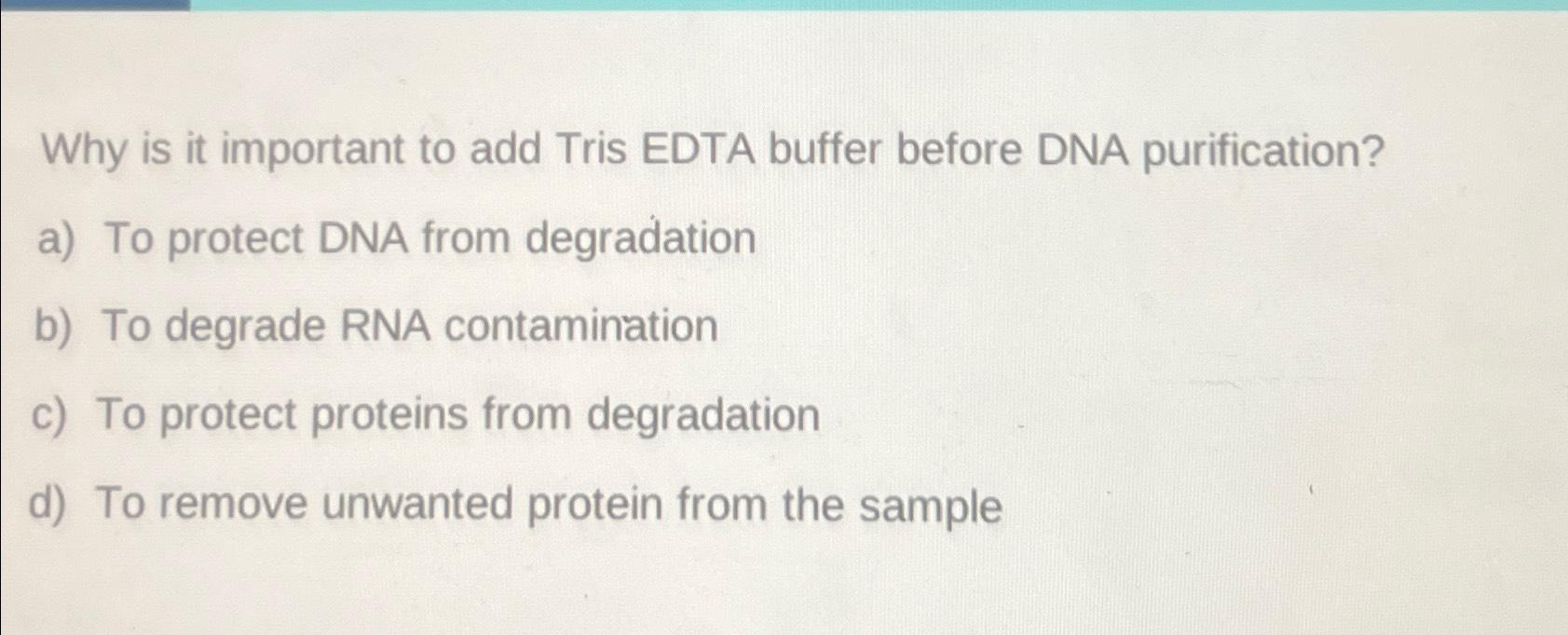 Why is it important to add Tris EDTA buffer before DNA purification?

a) To protect DNA from degradation

b) To degrade RNA contamination

c) To protect proteins from degradation

d) To remove unwanted protein from the sample